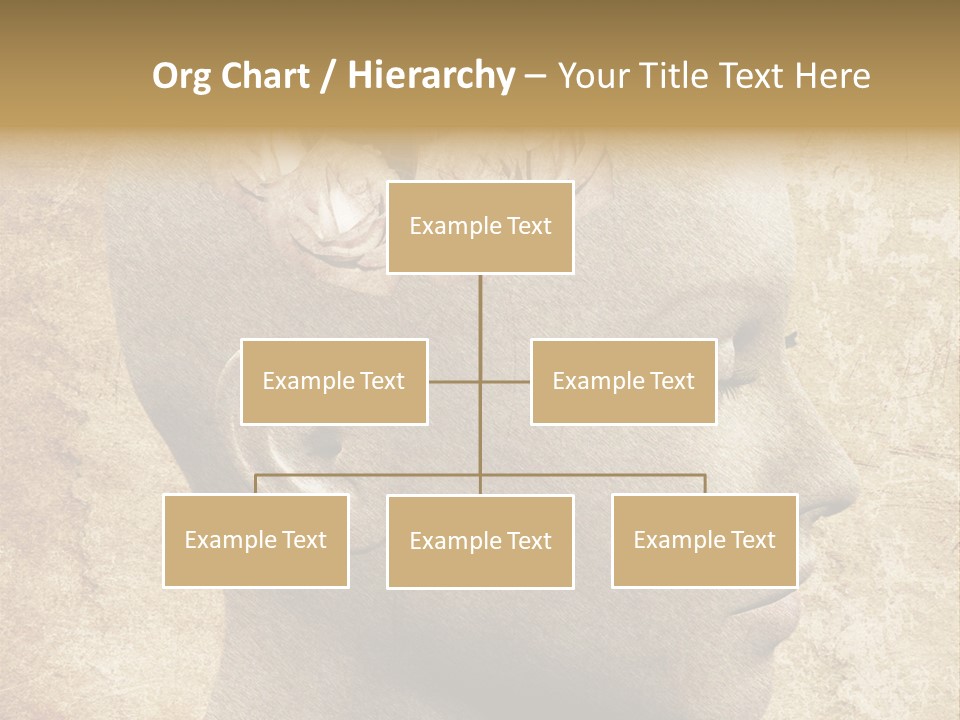 Org Chart / Hierarchy – Your Title Text Here

Example Text

Example Text

Example Text

Example Text

Example Text

Example Text